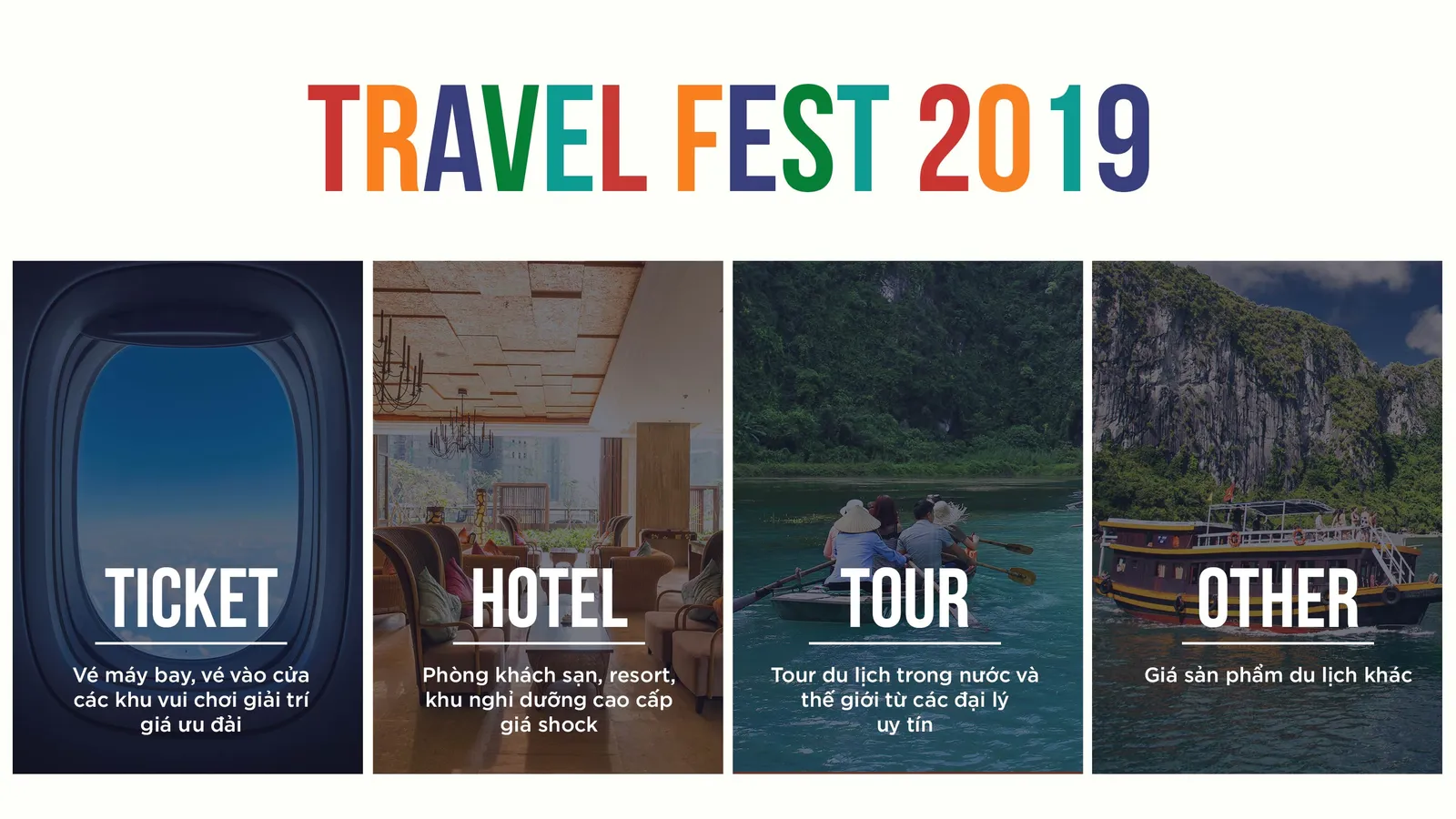 TRAVEL FEST 2019

TICKET

Vé máy bay, vé vào cửa các khu vui chơi giải trí giá ưu đãi

HOTEL

Phòng khách sạn, resort, khu nghỉ dưỡng cao cấp giá shock

TOUR

Tour du lịch trong nước và thế giới từ các đại lý uy tín

OTHER

Giá sản phẩm du lịch khác